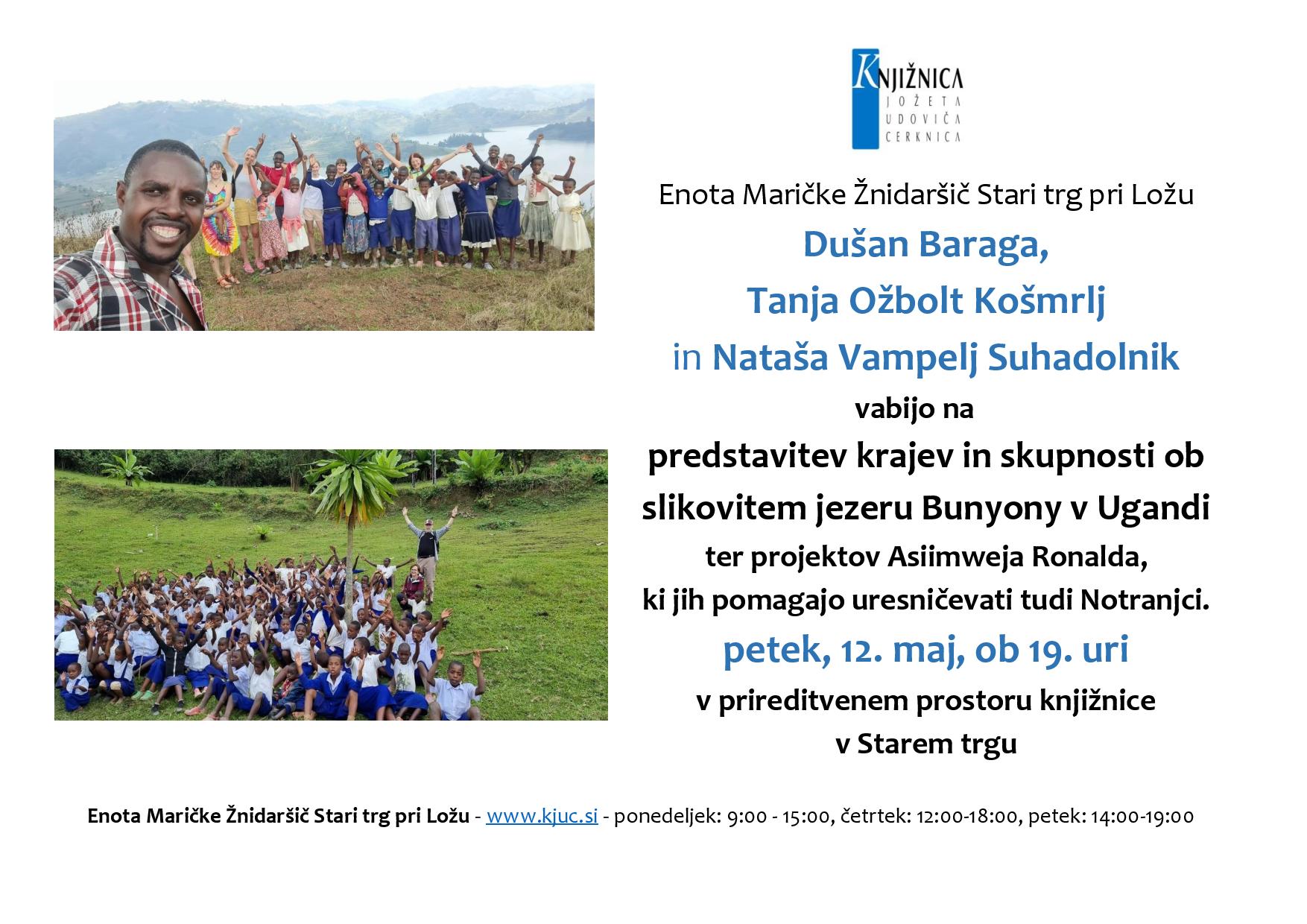 KNJIŽNICA
JOŽETA
UDOVIČA
CERKNICA

Enota Maričke Žnidaršič Stari trg pri Ložu

Dušan Baraga,

Tanja Ožbolt Košmrlj

in Nataša Vampelj Suhadolnik

vabijo na

predstavitev krajev in skupnosti ob slikovitem jezeru Bunyony v Ugandi

ter projektov Asiimweja Ronalda, ki jih pomagajo uresničevati tudi Notranjci.

petek, 12. maj, ob 19. uri

v prireditvenem prostoru knjižnice v Starem trgu

Enota Maričke Žnidaršič Stari trg pri Ložu - www.kjuc.si - ponedeljek: 9:00 - 15:00, četrtek: 12:00-18:00, petek: 14:00-19:00